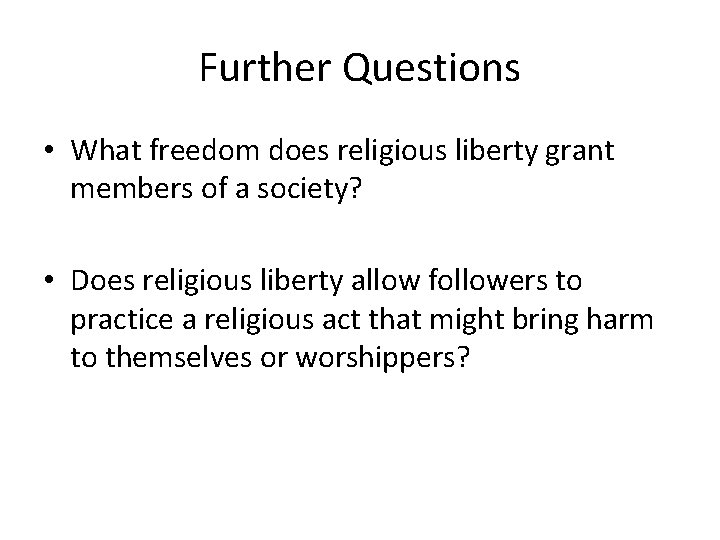 Further Questions

• What freedom does religious liberty grant members of a society?

• Does religious liberty allow followers to practice a religious act that might bring harm to themselves or worshippers?